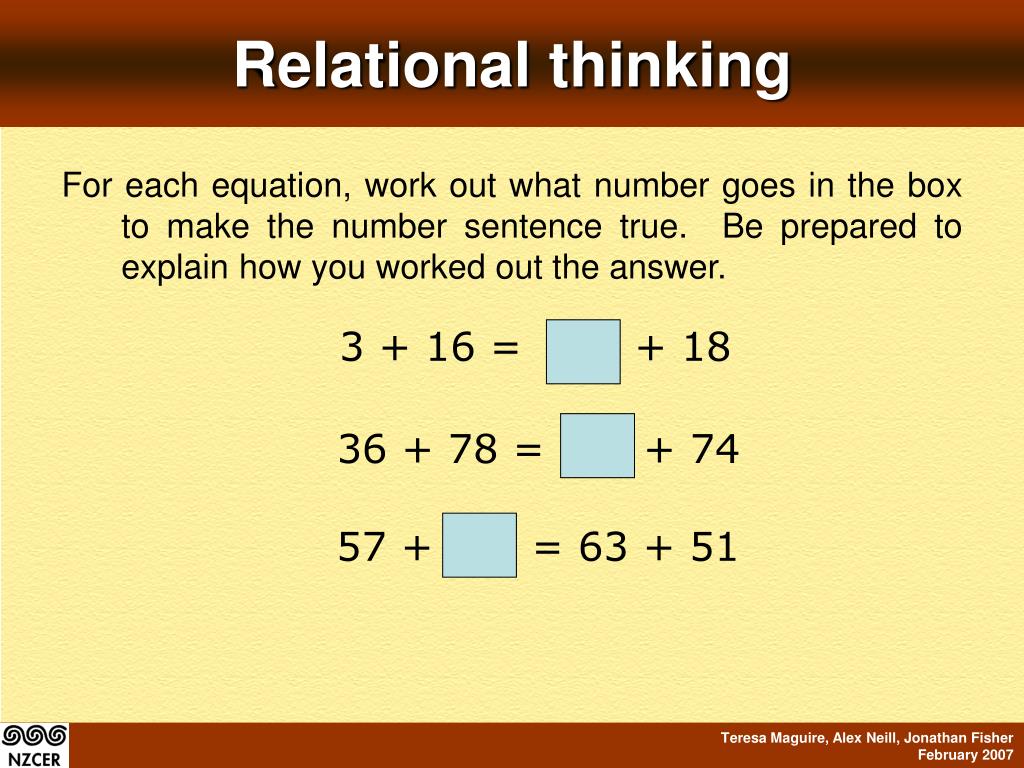 Relational thinking

For each equation, work out what number goes in the box to make the number sentence true. Be prepared to explain how you worked out the answer.

$3 + 16 = \square + 18$

$36 + 78 = \square + 74$

$57 + \square = 63 + 51$

NZCER

Teresa Maguire, Alex Neill, Jonathan Fisher
February 2007